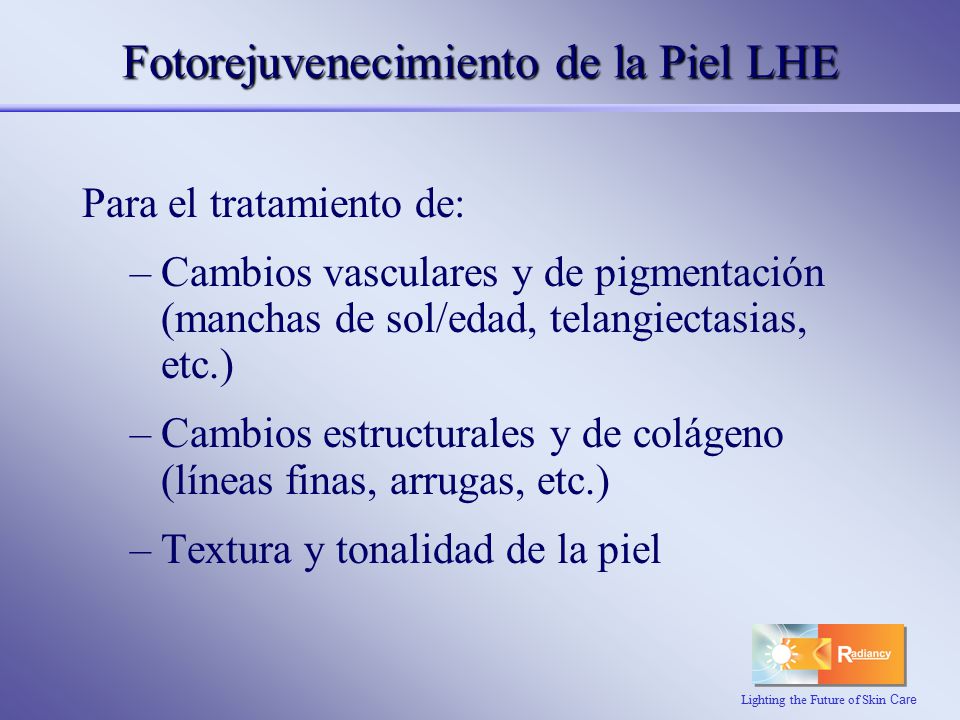 Fotorejuvenecimiento de la Piel LHE

Para el tratamiento de:

– Cambios vasculares y de pigmentación (manchas de sol/edad, telangiectasias, etc.)

– Cambios estructurales y de colágeno (líneas finas, arrugas, etc.)

– Textura y tonalidad de la piel

Radiancy

Lighting the Future of Skin Care